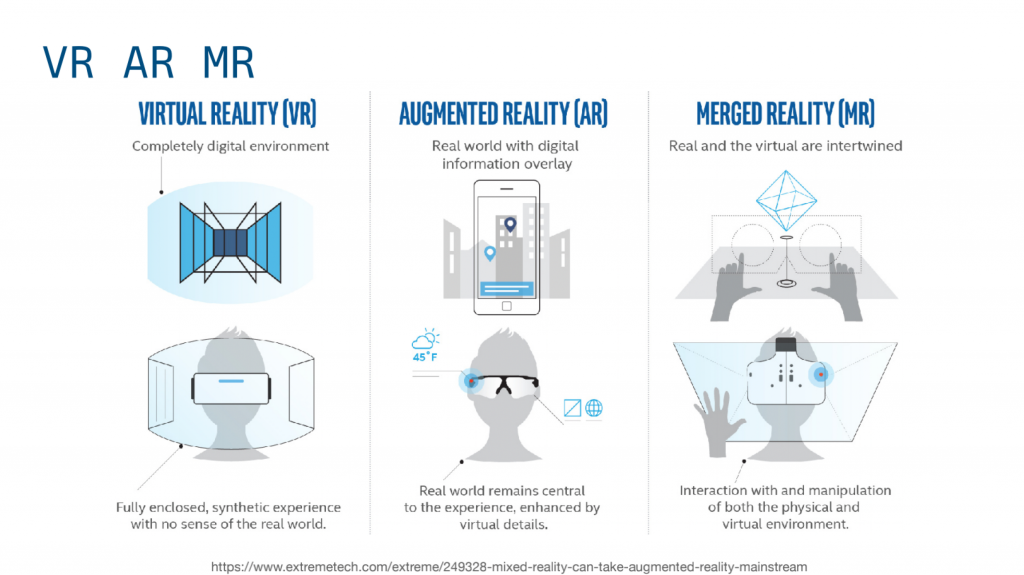 VR AR MR

VIRTUAL REALITY (VR)

Completely digital environment

Fully enclosed, synthetic experience with no sense of the real world.

AUGMENTED REALITY (AR)

Real world with digital information overlay

45°F

Real world remains central to the experience, enhanced by virtual details.

MERGED REALITY (MR)

Real and the virtual are intertwined

Interaction with and manipulation of both the physical and virtual environment.

https://www.extremetech.com/extreme/249328-mixed-reality-can-take-augmented-reality-mainstream